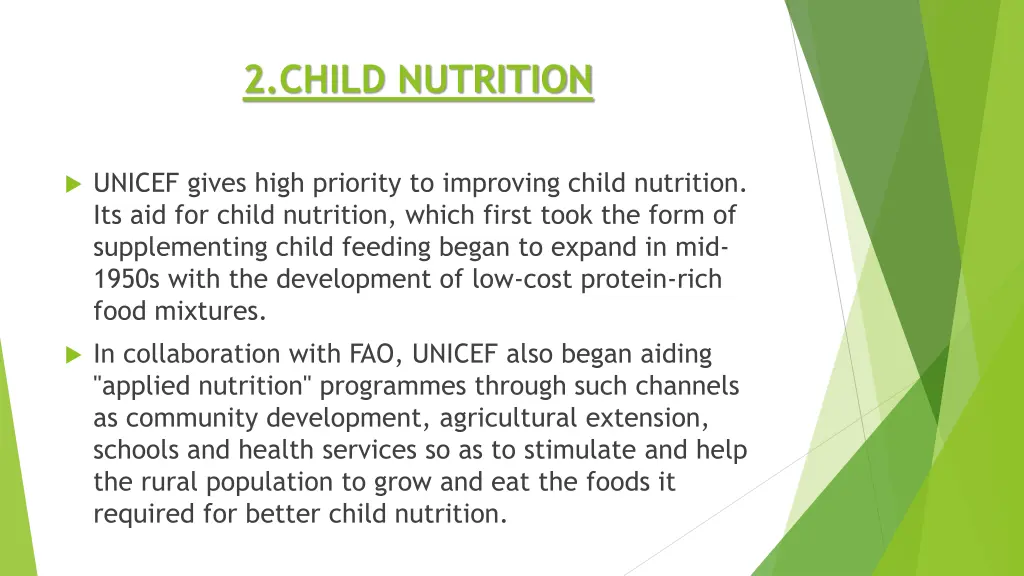 2.CHILD NUTRITION

UNICEF gives high priority to improving child nutrition. Its aid for child nutrition, which first took the form of supplementing child feeding began to expand in mid-1950s with the development of low-cost protein-rich food mixtures.

In collaboration with FAO, UNICEF also began aiding "applied nutrition" programmes through such channels as community development, agricultural extension, schools and health services so as to stimulate and help the rural population to grow and eat the foods it required for better child nutrition.